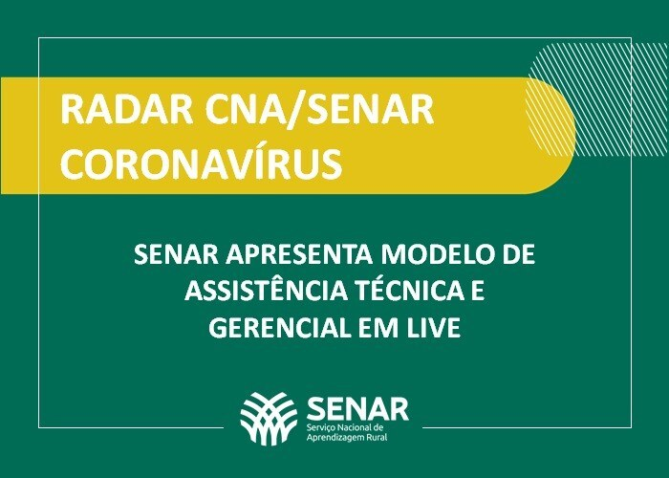 RADAR CNA/SENAR
CORONAVÍRUS

SENAR APRESENTA MODELO DE ASSISTÊNCIA TÉCNICA E GERENCIAL EM LIVE

SENAR
Serviço Nacional de Aprendizagem Rural